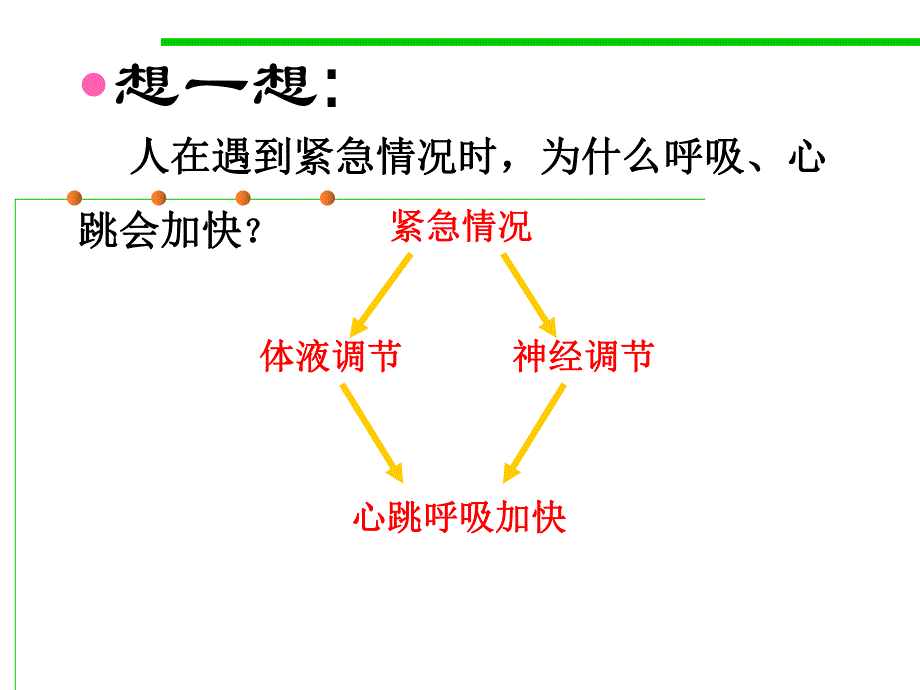 想一想:

人在遇到紧急情况时，为什么呼吸、心跳会加快？

紧急情况

体液调节

神经调节

心跳呼吸加快